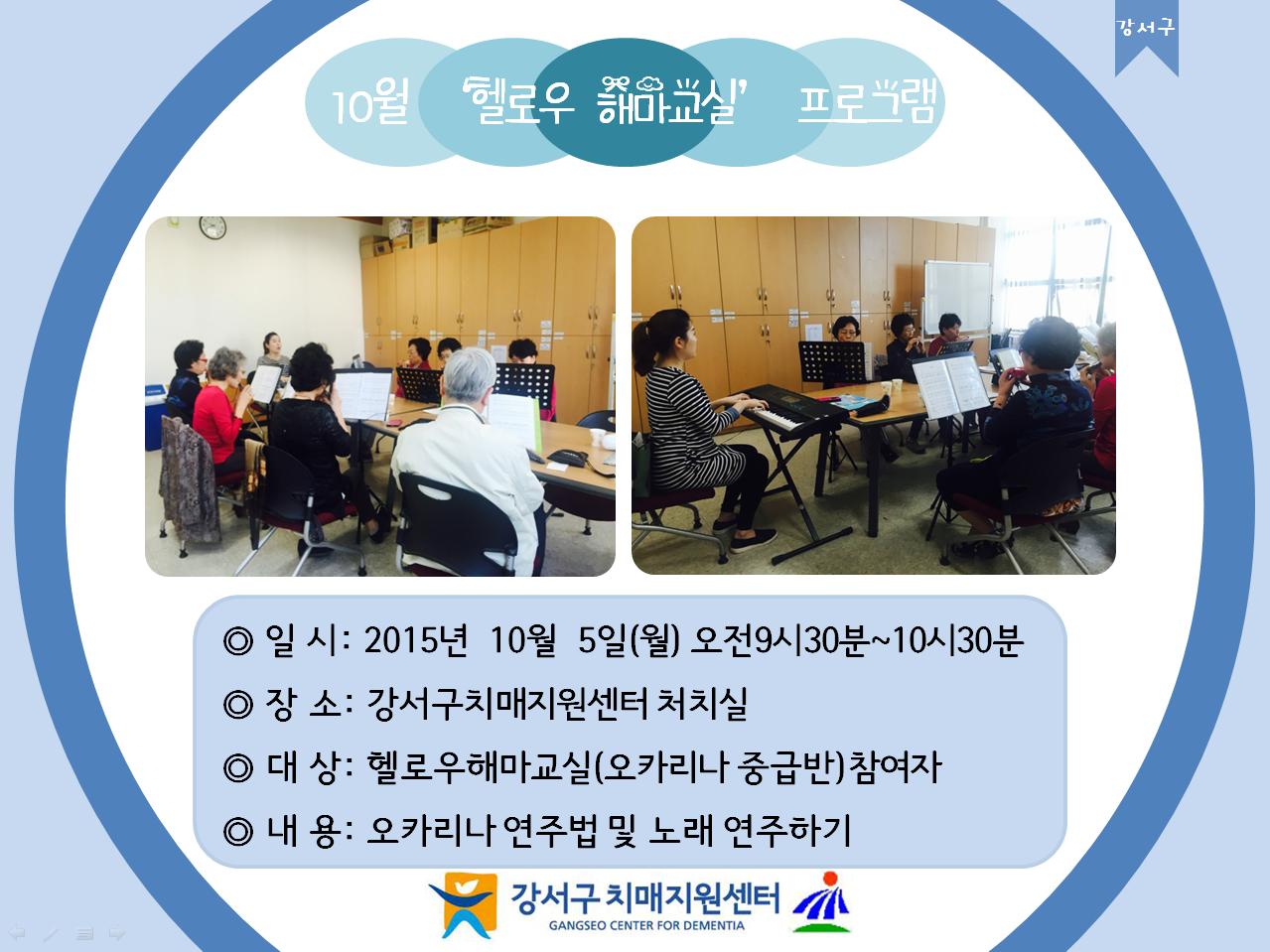 강서구

10월 '헬로우 해마교실' 프로그램

◎ 일 시: 2015년 10월 5일(월) 오전9시30분~10시30분

◎ 장 소: 강서구치매지원센터 처치실

◎ 대 상: 헬로우해마교실(오카리나 중급반)참여자

◎ 내 용: 오카리나 연주법 및 노래 연주하기

강서구 치매지원센터
GANGSEO CENTER FOR DEMENTIA